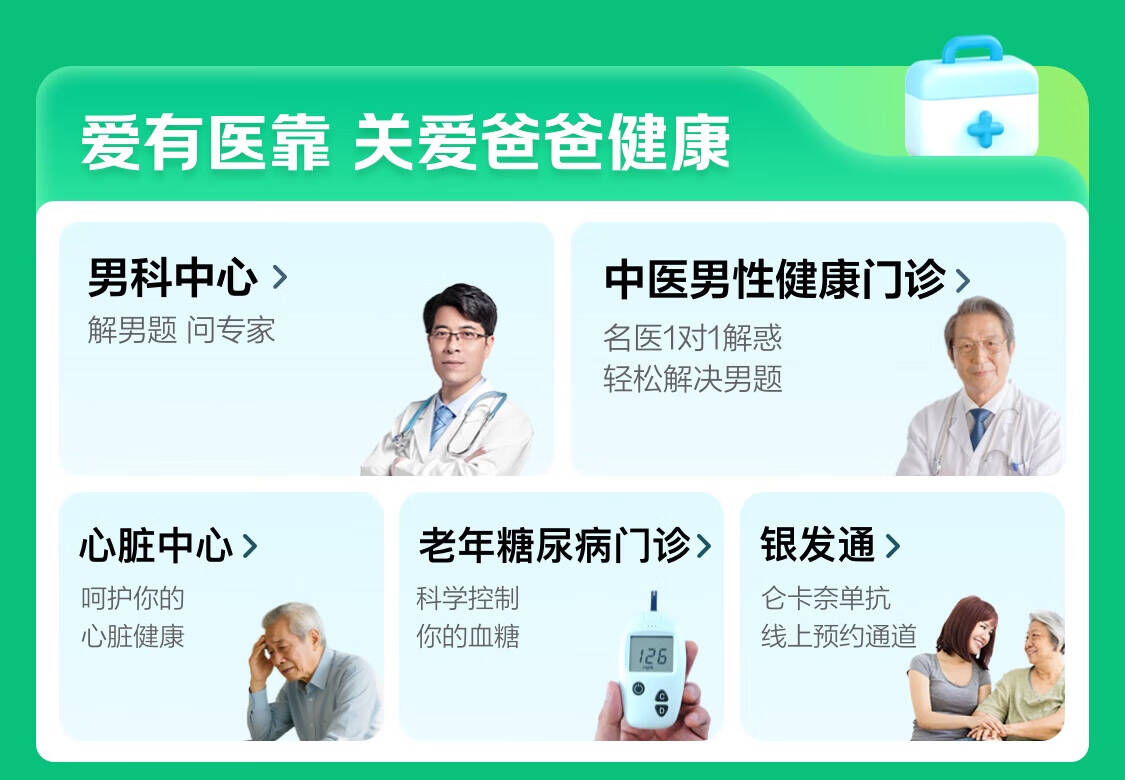 爱有医靠 关爱爸爸健康

男科中心 >
解男题 问专家

中医男性健康门诊 >
名医1对1解惑
轻松解决男题

心脏中心 >
呵护你的
心脏健康

老年糖尿病门诊 >
科学控制
你的血糖

126

银发通 >
仑卡奈单抗
线上预约通道